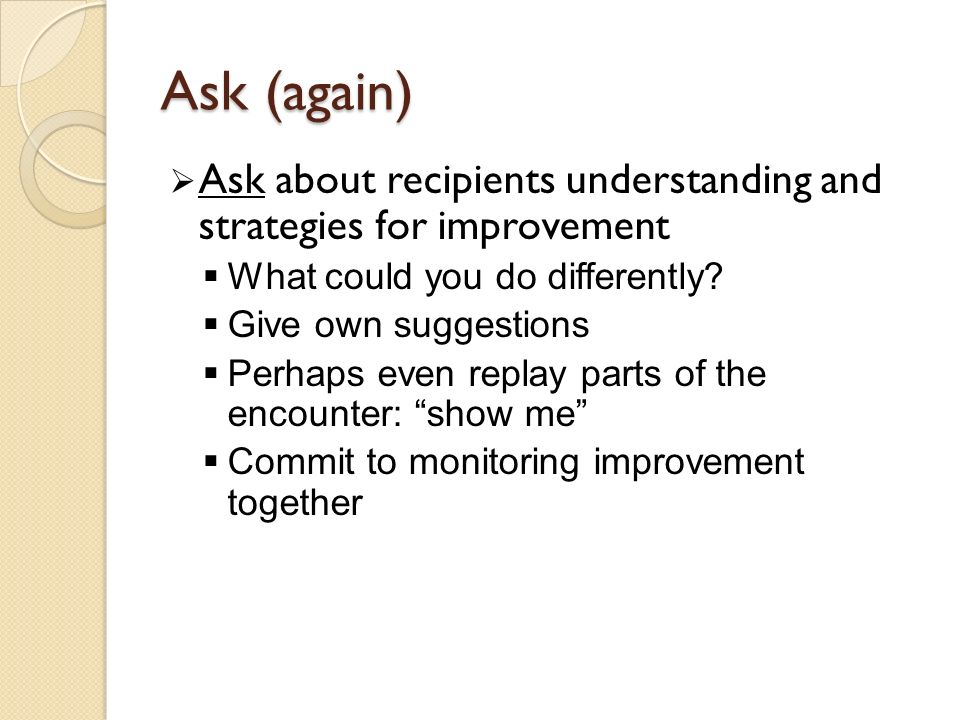 Ask (again)

➢ Ask about recipients understanding and strategies for improvement

▪ What could you do differently?
▪ Give own suggestions
▪ Perhaps even replay parts of the encounter: “show me”
▪ Commit to monitoring improvement together